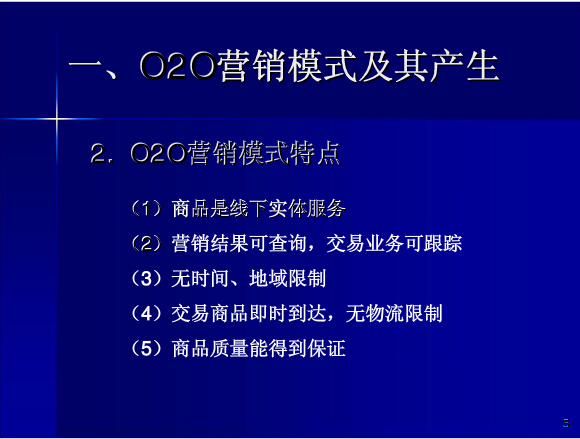 一、O2O营销模式及其产生

2．O2O营销模式特点

（1）商品是线下实体服务

（2）营销结果可查询，交易业务可跟踪

（3）无时间、地域限制

（4）交易商品即时到达，无物流限制

（5）商品质量能得到保证

5